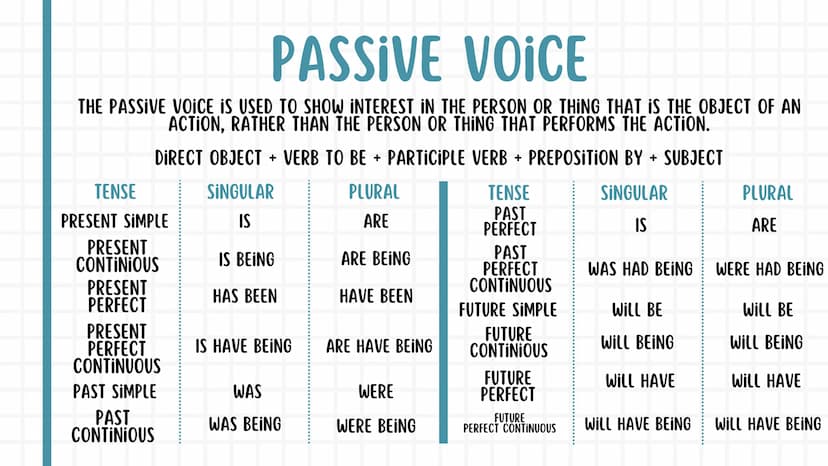 PASSIVE VOICE

THE PASSIVE VOICE IS USED TO SHOW INTEREST IN THE PERSON OR THING THAT IS THE OBJECT OF AN ACTION, RATHER THAN THE PERSON OR THING THAT PERFORMS THE ACTION.

DIRECT OBJECT + VERB TO BE + PARTICIPLE VERB + PREPOSITION BY + SUBJECT

| TENSE | SINGULAR | PLURAL |
|---|---|---|
| PRESENT SIMPLE | IS | ARE |
| PRESENT CONTINIOUS | IS BEING | ARE BEING |
| PRESENT PERFECT | HAS BEEN | HAVE BEEN |
| PRESENT PERFECT CONTINUOUS | IS HAVE BEING | ARE HAVE BEING |
| PAST SIMPLE | WAS | WERE |
| PAST CONTINIOUS | WAS BEING | WERE BEING |

| TENSE | SINGULAR | PLURAL |
|---|---|---|
| PAST PERFECT | IS | ARE |
| PAST PERFECT CONTINUOUS | WAS HAD BEING | WERE HAD BEING |
| FUTURE SIMPLE | WILL BE | WILL BE |
| FUTURE CONTINIOUS | WILL BEING | WILL BEING |
| FUTURE PERFECT | WILL HAVE | WILL HAVE |
| FUTURE PERFECT CONTINUOUS | WILL HAVE BEING | WILL HAVE BEING |